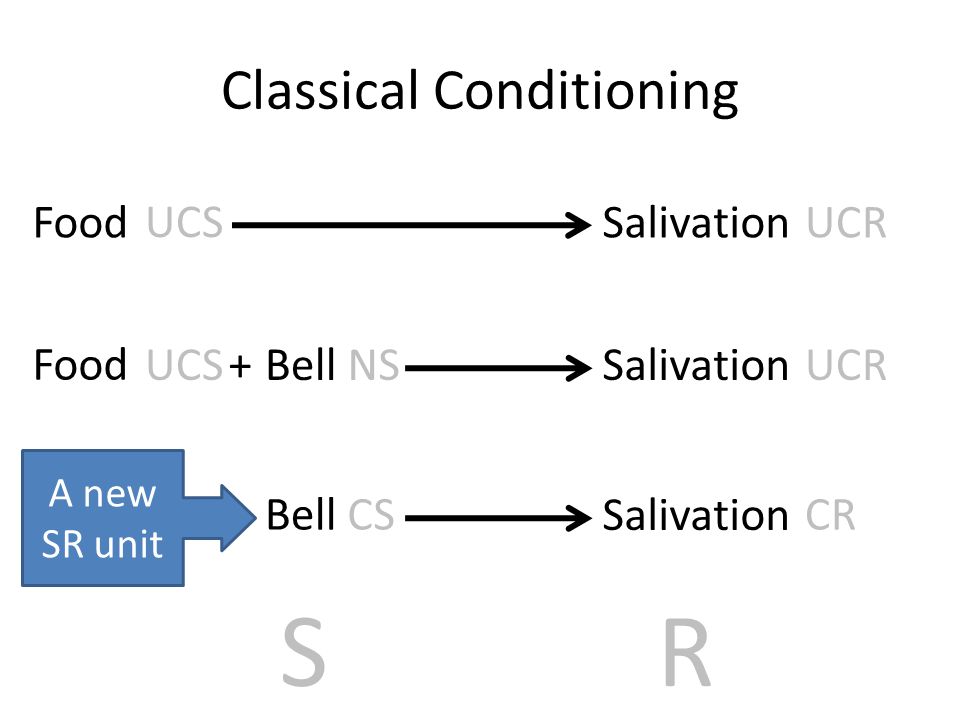 Classical Conditioning

Food UCS → Salivation UCR

Food UCS + Bell NS → Salivation UCR

A new SR unit

Bell CS → Salivation CR

S

R